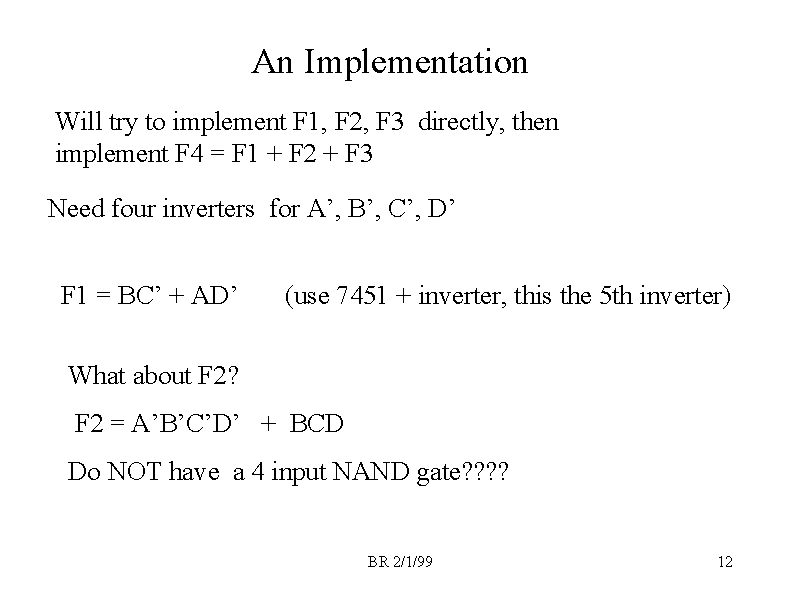 An Implementation

Will try to implement F1, F2, F3 directly, then implement F4 = F1 + F2 + F3

Need four inverters for A’, B’, C’, D’

F1 = BC’ + AD’ (use 7451 + inverter, this the 5th inverter)

What about F2?

F2 = A’B’C’D’ + BCD

Do NOT have a 4 input NAND gate????

BR 2/1/99

12